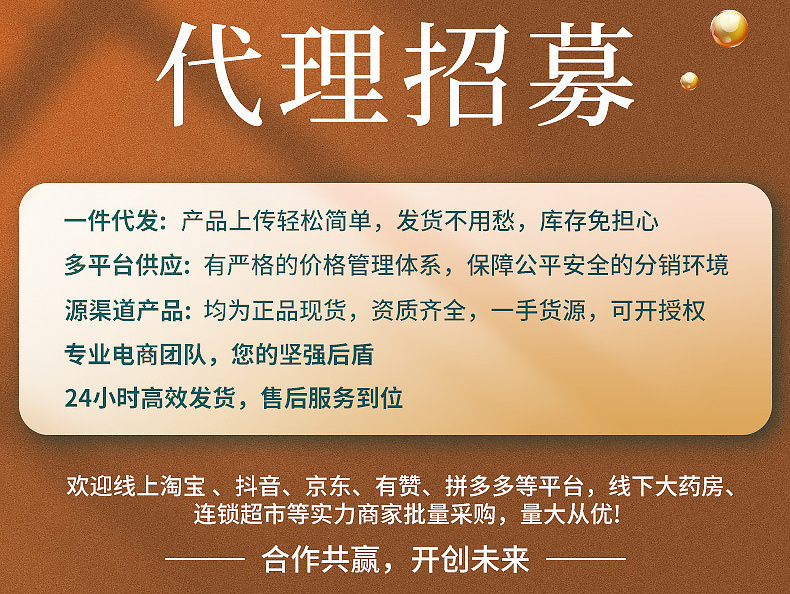 代理招募

一件代发：产品上传轻松简单，发货不用愁，库存免担心

多平台供应：有严格的价格管理体系，保障公平安全的分销环境

源渠道产品：均为正品现货，资质齐全，一手货源，可开授权

专业电商团队，您的坚强后盾

24小时高效发货，售后服务到位

欢迎线上淘宝 、抖音、京东、有赞、拼多多等平台，线下大药房、连锁超市等实力商家批量采购，量大从优!

合作共赢，开创未来